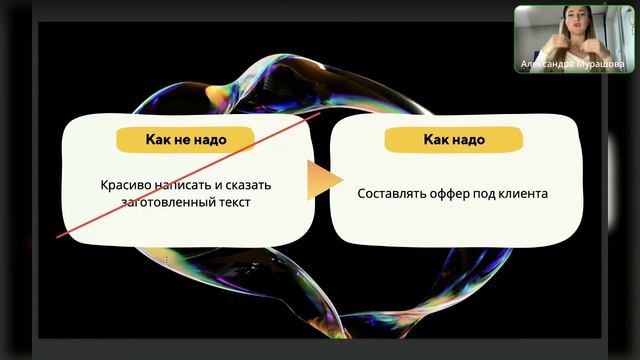 Александра Мурашова

Как не надо

Красиво написать и сказать заготовленный текст

Как надо

Составлять оффер под клиента